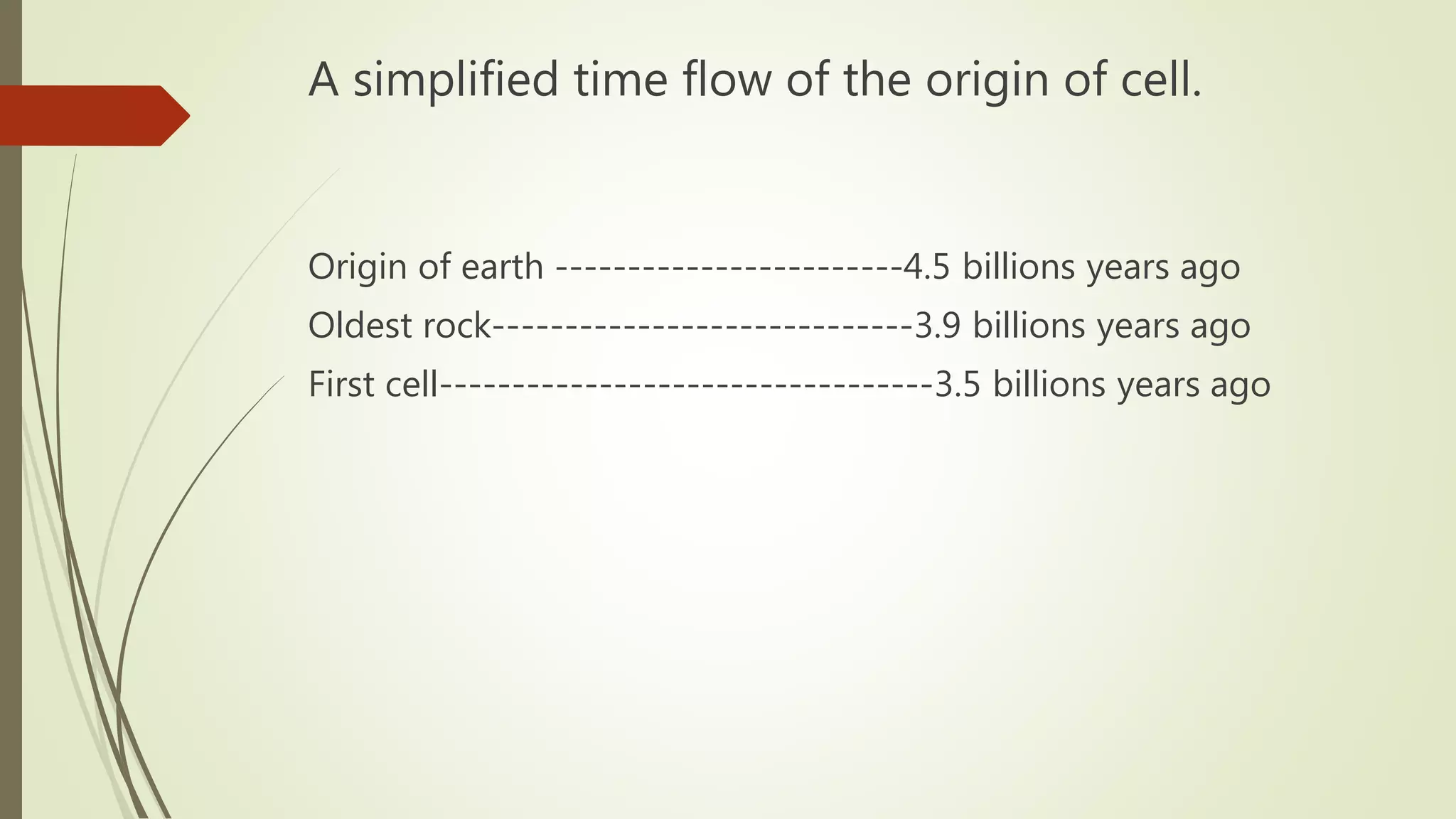 A simplified time flow of the origin of cell.

Origin of earth ------------------------4.5 billions years ago
Oldest rock-----------------------------3.9 billions years ago
First cell----------------------------------3.5 billions years ago